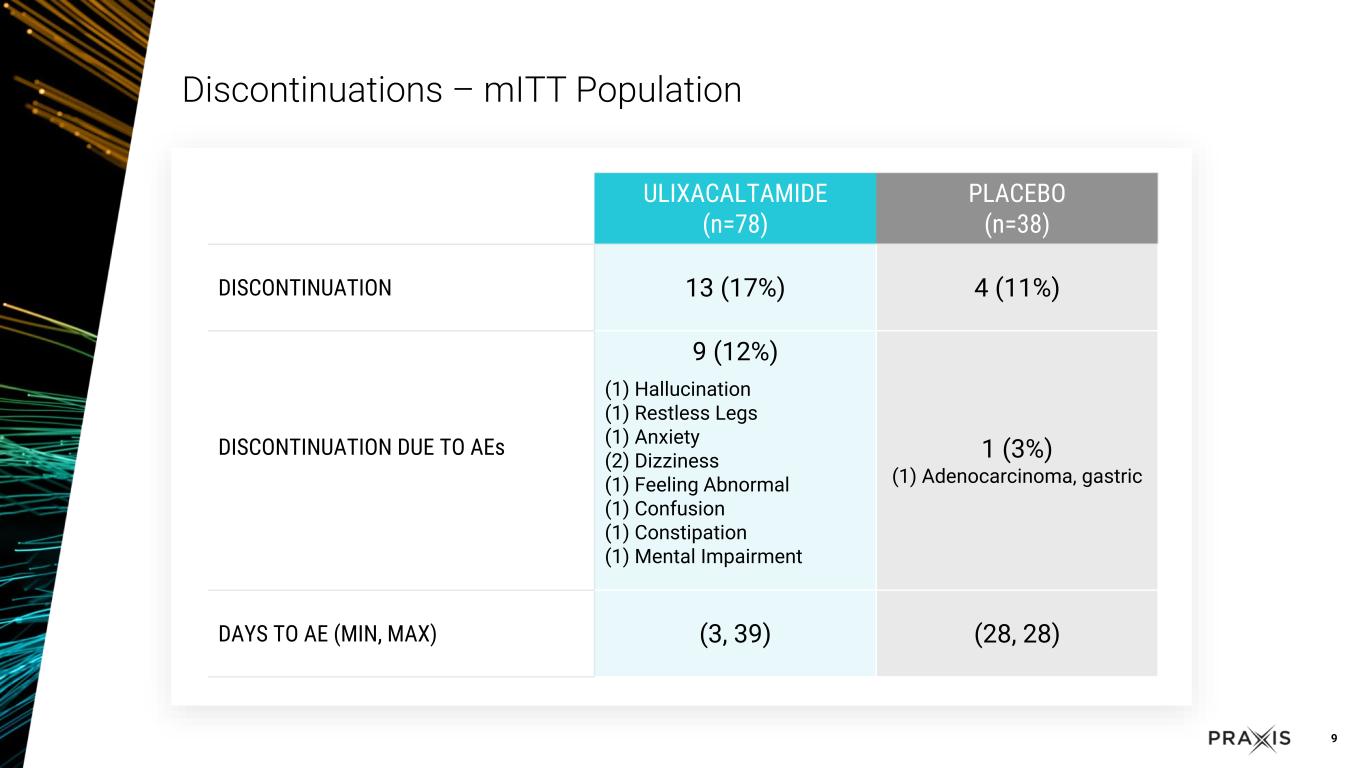 Discontinuations – mITT Population

| | ULIXACALTAMIDE (n=78) | PLACEBO (n=38) |
|---|---|---|
| DISCONTINUATION | 13 (17%) | 4 (11%) |
| DISCONTINUATION DUE TO AEs | 9 (12%) (1) Hallucination (1) Restless Legs (1) Anxiety (2) Dizziness (1) Feeling Abnormal (1) Confusion (1) Constipation (1) Mental Impairment | 1 (3%) (1) Adenocarcinoma, gastric |
| DAYS TO AE (MIN, MAX) | (3, 39) | (28, 28) |

PRAXIS 9